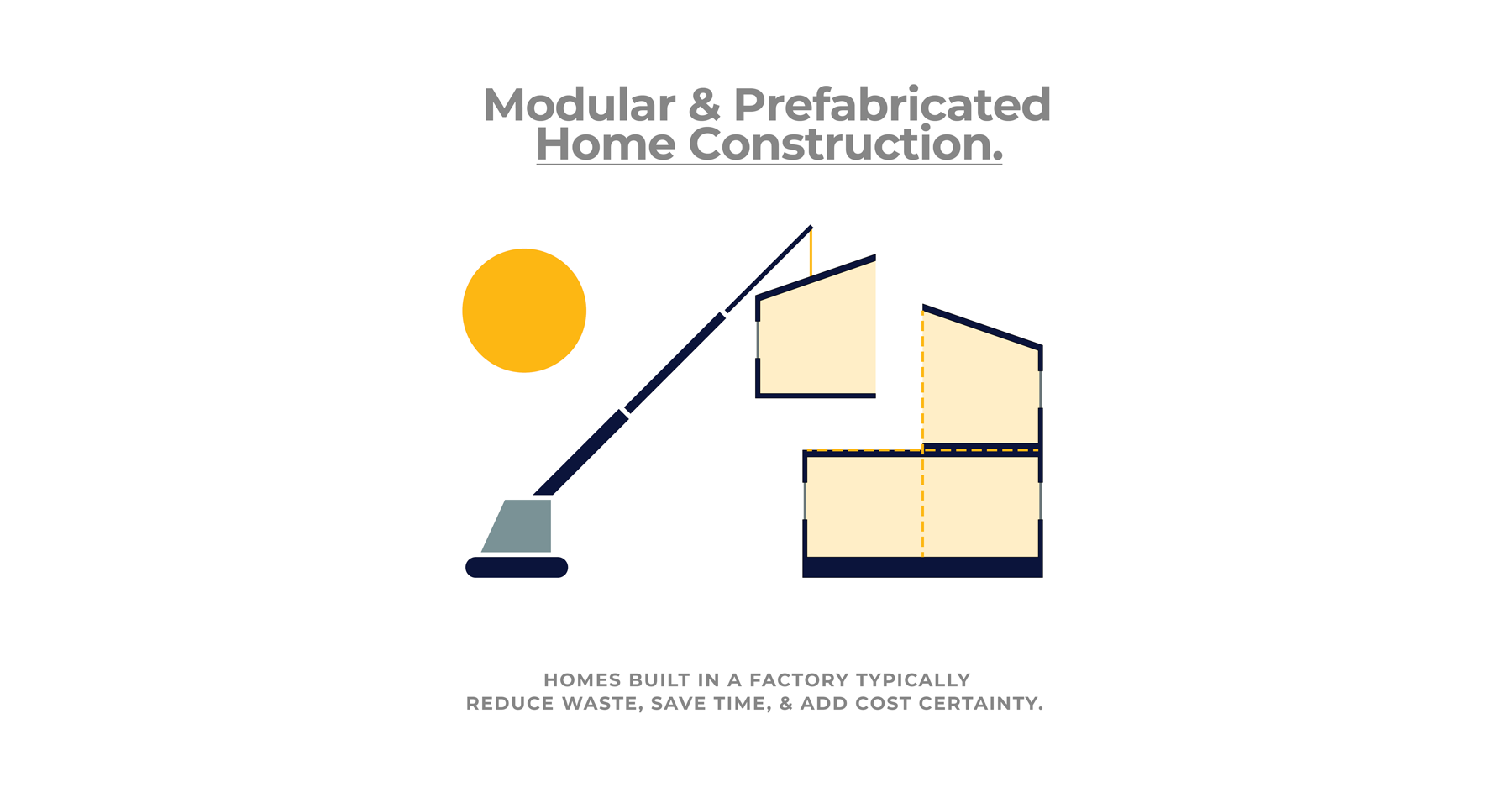 Modular & Prefabricated
Home Construction.

HOMES BUILT IN A FACTORY TYPICALLY
REDUCE WASTE, SAVE TIME, & ADD COST CERTAINTY.